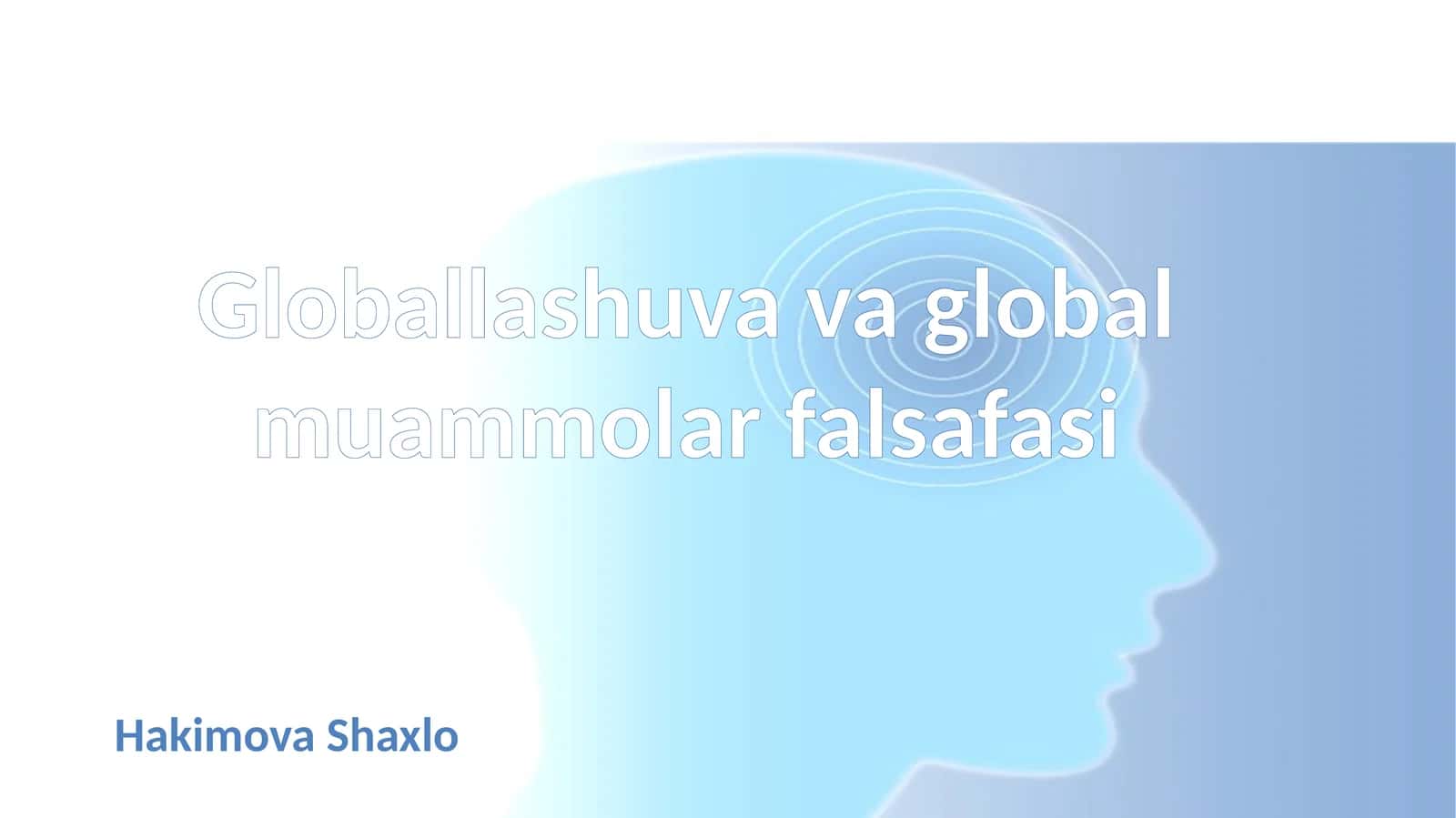 Globallashuva va global muammolar falsafasi

Hakimova Shaxlo